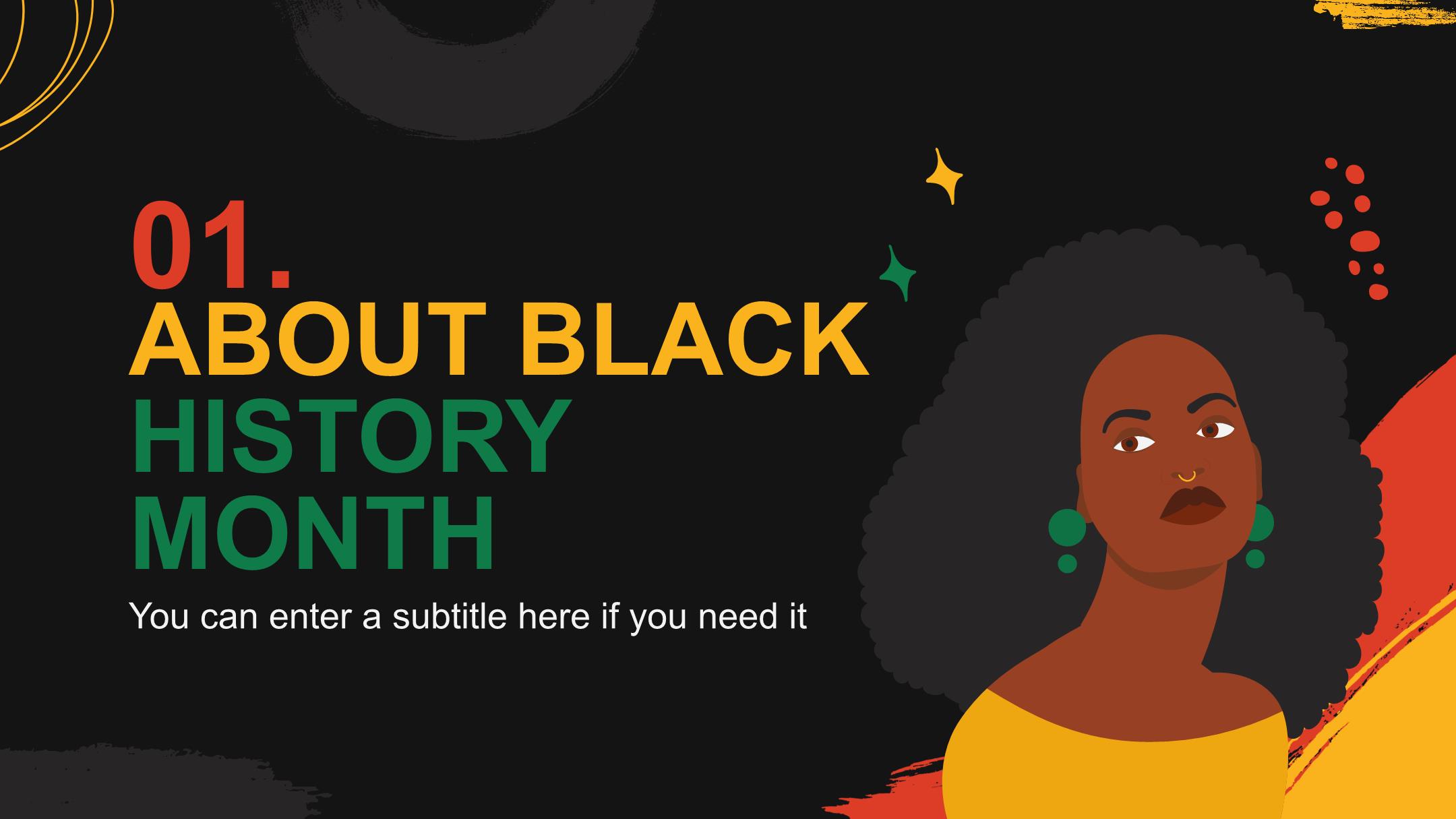 01.
ABOUT BLACK HISTORY MONTH

You can enter a subtitle here if you need it